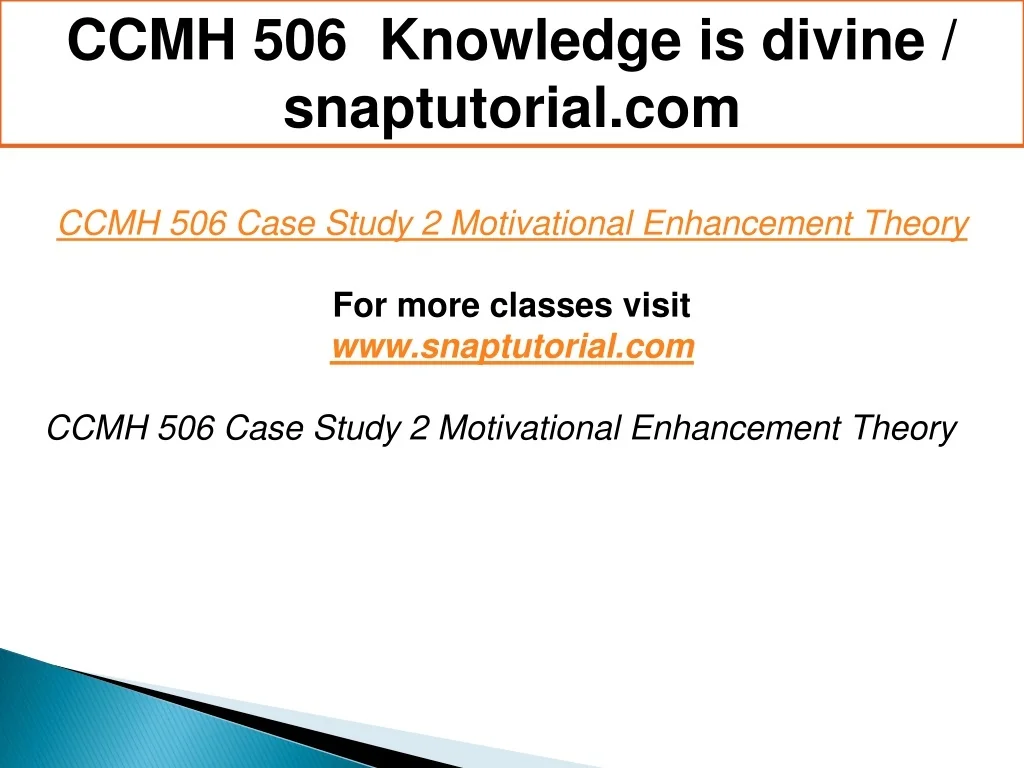 CCMH 506 Knowledge is divine / snaptutorial.com

CCMH 506 Case Study 2 Motivational Enhancement Theory

For more classes visit
www.snaptutorial.com

CCMH 506 Case Study 2 Motivational Enhancement Theory